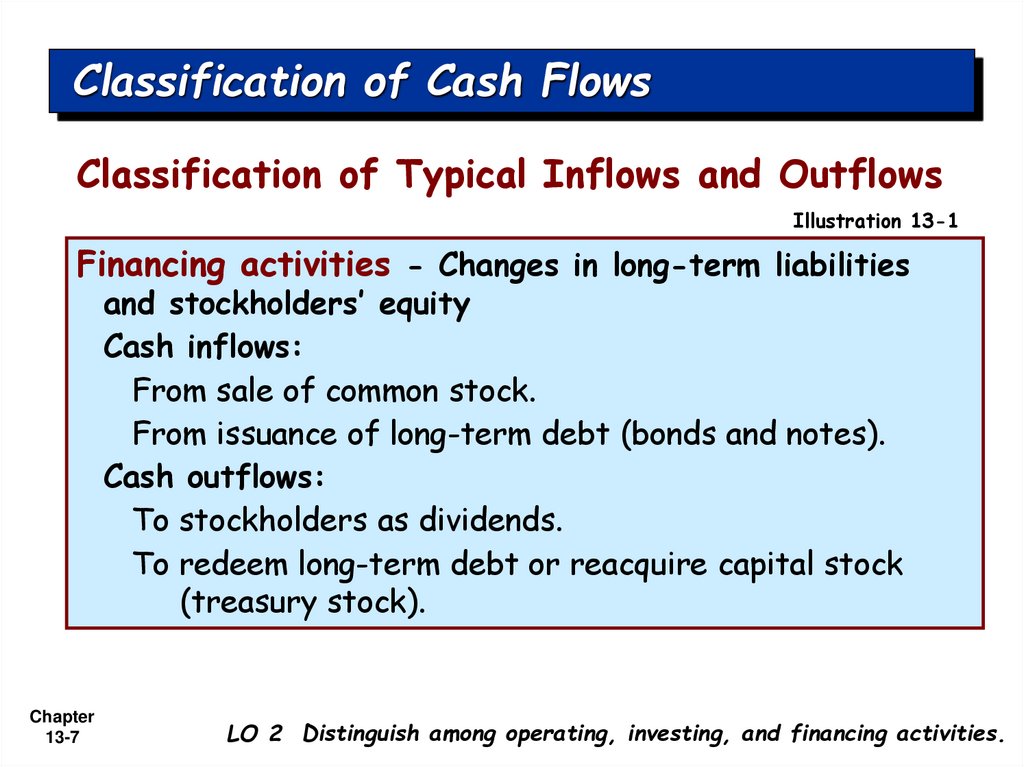 Classification of Cash Flows

Classification of Typical Inflows and Outflows

Illustration 13-1

Financing activities - Changes in long-term liabilities and stockholders' equity

Cash inflows:

From sale of common stock.

From issuance of long-term debt (bonds and notes).

Cash outflows:

To stockholders as dividends.

To redeem long-term debt or reacquire capital stock (treasury stock).

Chapter 13-7

LO 2 Distinguish among operating, investing, and financing activities.